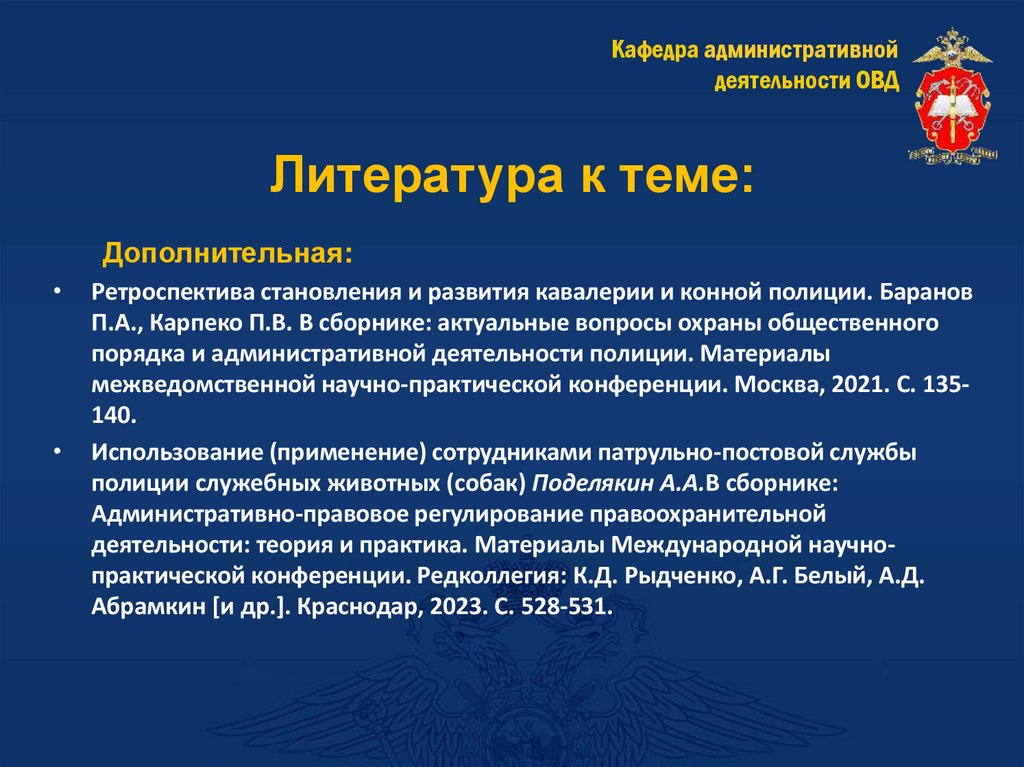 Кафедра административной деятельности ОВД

Литература к теме:

Дополнительная:

• Ретроспектива становления и развития кавалерии и конной полиции. Баранов П.А., Карпеко П.В. В сборнике: актуальные вопросы охраны общественного порядка и административной деятельности полиции. Материалы межведомственной научно-практической конференции. Москва, 2021. С. 135-140.

• Использование (применение) сотрудниками патрульно-постовой службы полиции служебных животных (собак) Поделякин А.А.В сборнике: Административно-правовое регулирование правоохранительной деятельности: теория и практика. Материалы Международной научно-практической конференции. Редколлегия: К.Д. Рыдченко, А.Г. Белый, А.Д. Абрамкин [и др.]. Краснодар, 2023. С. 528-531.